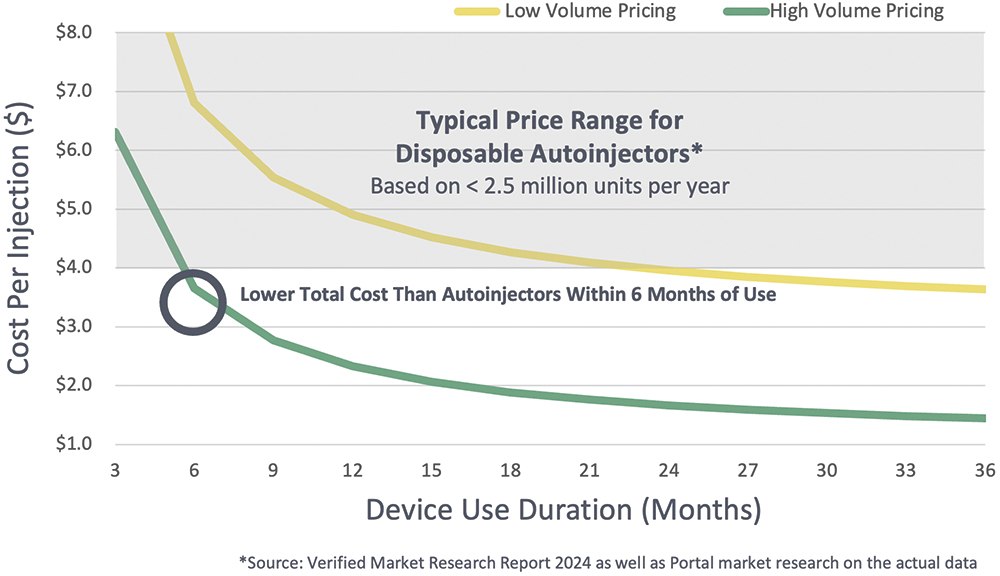 Low Volume Pricing
High Volume Pricing

Cost Per Injection ($)

$8.0
$7.0
$6.0
$5.0
$4.0
$3.0
$2.0
$1.0

Typical Price Range for Disposable Autoinjectors*
Based on < 2.5 million units per year

Lower Total Cost Than Autoinjectors Within 6 Months of Use

3 6 9 12 15 18 21 24 27 30 33 36

Device Use Duration (Months)

*Source: Verified Market Research Report 2024 as well as Portal market research on the actual data